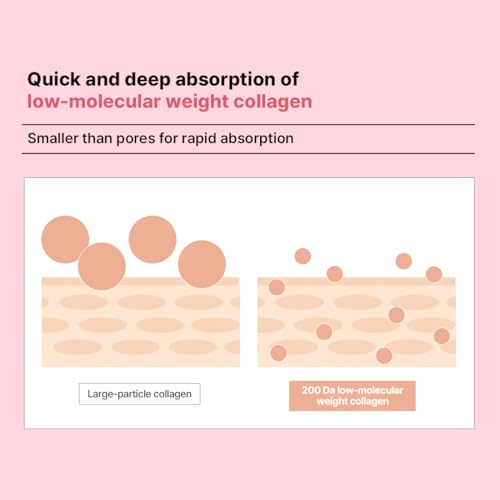 Quick and deep absorption of
low-molecular weight collagen

Smaller than pores for rapid absorption

Large-particle collagen

200 Da low-molecular weight collagen